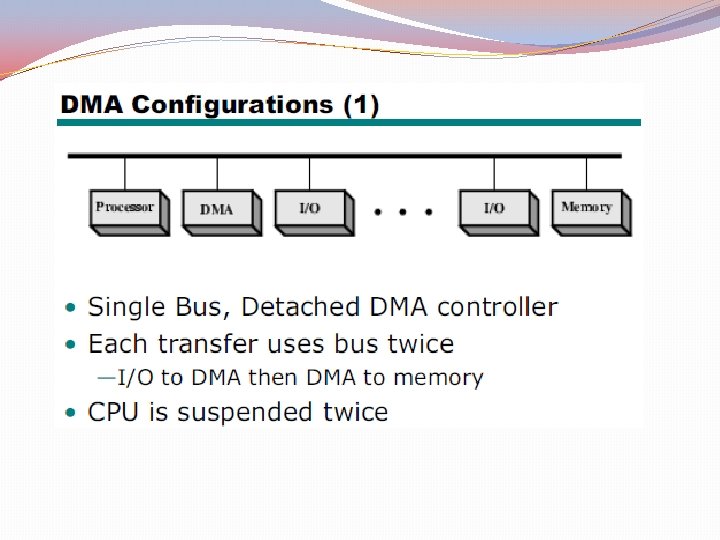 DMA Configurations (1)

Processor DMA I/O • • • I/O Memory

• Single Bus, Detached DMA controller
• Each transfer uses bus twice
—I/O to DMA then DMA to memory
• CPU is suspended twice